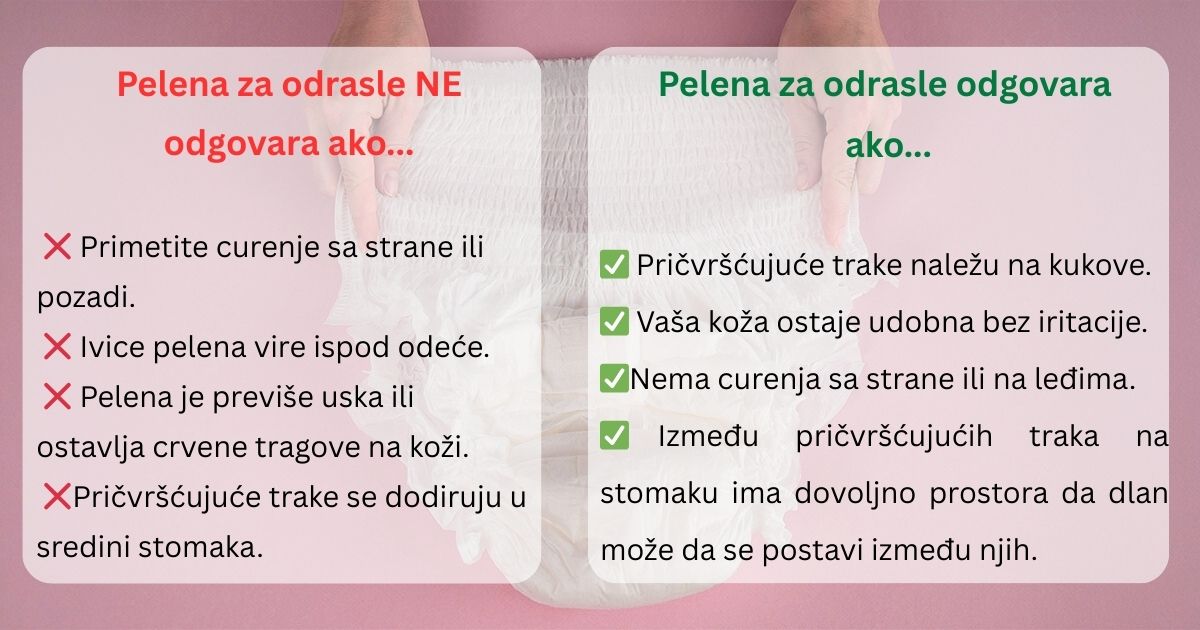 Pelena za odrasle NE odgovara ako...

❌ Primetite curenje sa strane ili pozadi.
❌ Ivice pelena vire ispod odeće.
❌ Pelena je previše uska ili ostavlja crvene tragove na koži.
❌Pričvršćujuće trake se dodiruju u sredini stomaka.

Pelena za odrasle odgovara ako...

✅ Pričvršćujuće trake naležu na kukove.
✅ Vaša koža ostaje udobna bez iritacije.
✅Nema curenja sa strane ili na leđima.
✅ Između pričvršćujućih traka na stomaku ima dovoljno prostora da dlan može da se postavi između njih.